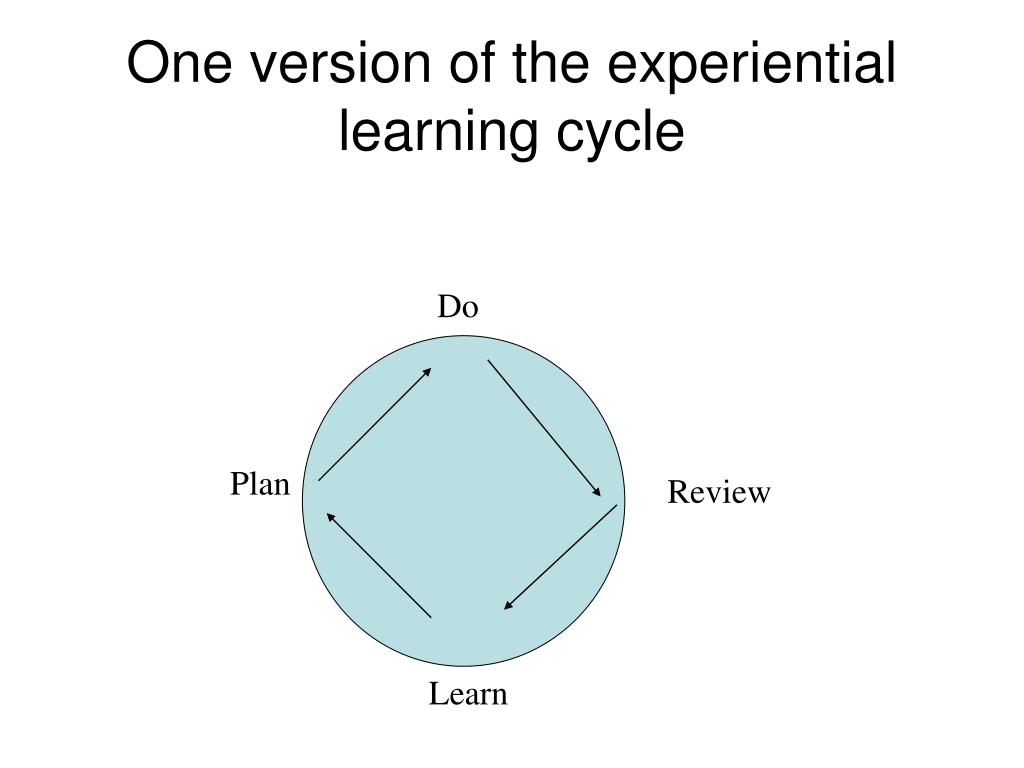 One version of the experiential learning cycle

Do

Plan

Review

Learn